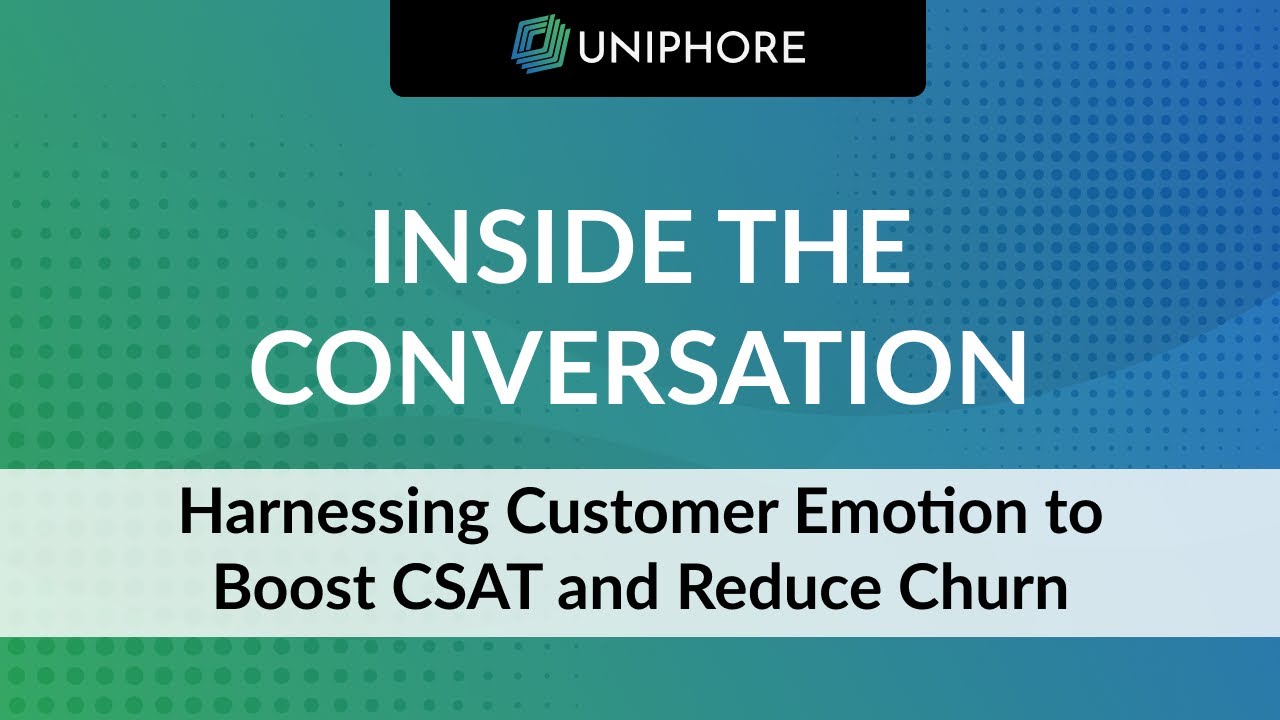 UNIPHORE

INSIDE THE CONVERSATION

Harnessing Customer Emotion to Boost CSAT and Reduce Churn